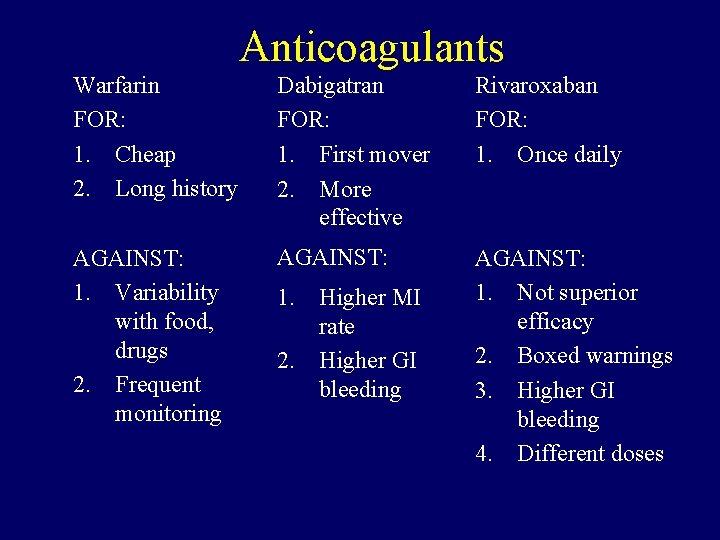 Anticoagulants

Warfarin

FOR:

1. Cheap
2. Long history

AGAINST:

1. Variability with food, drugs
2. Frequent monitoring

Dabigatran

FOR:

1. First mover
2. More effective

AGAINST:

1. Higher MI rate
2. Higher GI bleeding

Rivaroxaban

FOR:

1. Once daily

AGAINST:

1. Not superior efficacy
2. Boxed warnings
3. Higher GI bleeding
4. Different doses